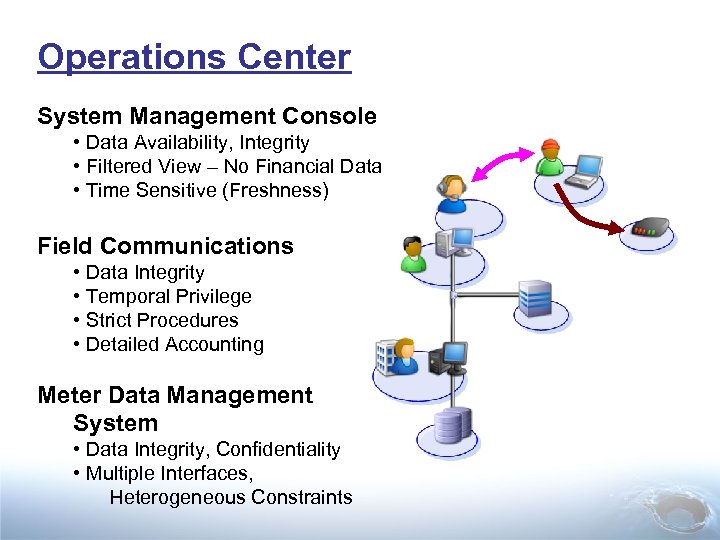 Operations Center

System Management Console
• Data Availability, Integrity
• Filtered View – No Financial Data
• Time Sensitive (Freshness)

Field Communications
• Data Integrity
• Temporal Privilege
• Strict Procedures
• Detailed Accounting

Meter Data Management System
• Data Integrity, Confidentiality
• Multiple Interfaces, Heterogeneous Constraints